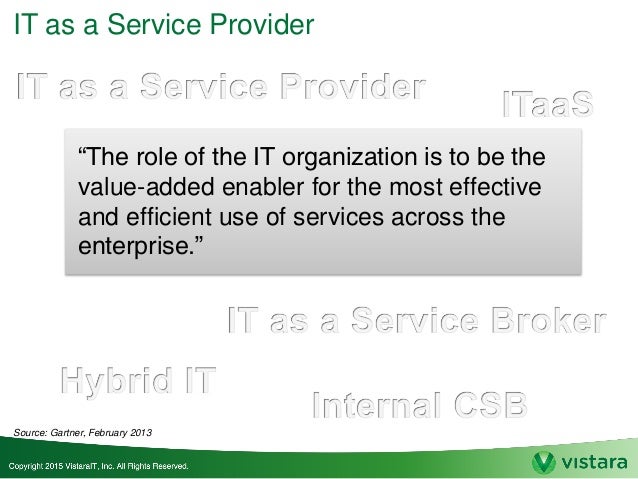 IT as a Service Provider

IT as a Service Provider

ITaaS

“The role of the IT organization is to be the value-added enabler for the most effective and efficient use of services across the enterprise.”

IT as a Service Broker

Hybrid IT

Internal CSB

Source: Gartner, February 2013

Copyright 2015 VistaraIT, Inc. All Rights Reserved.

vistara